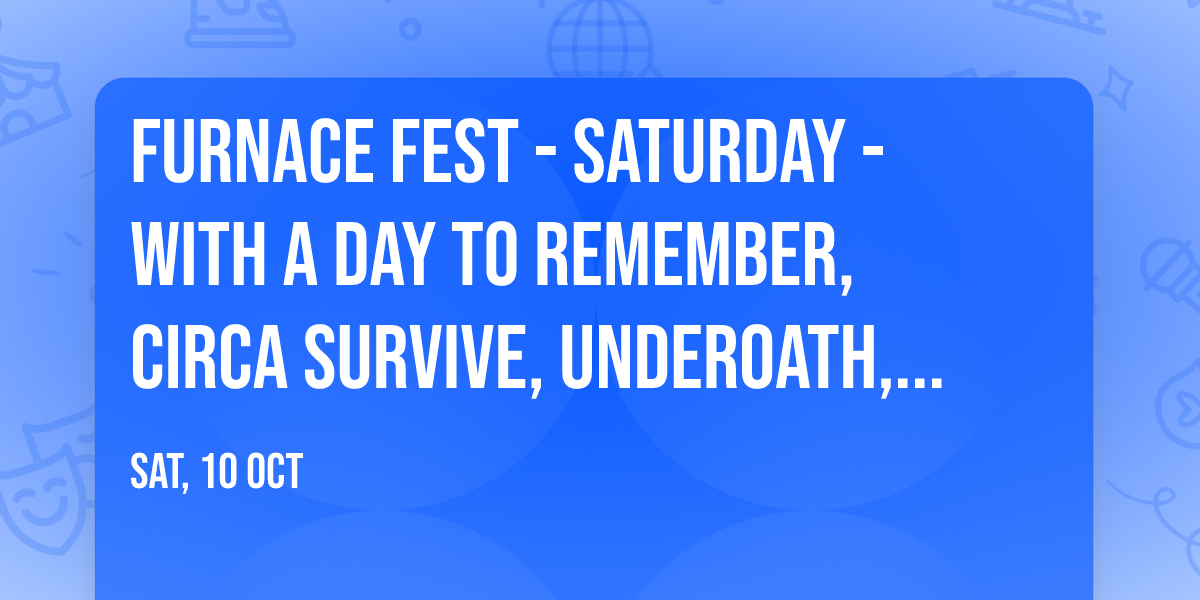 FURNACE FEST - SATURDAY - WITH A DAY TO REMEMBER, CIRCA SURVIVE, UNDEROATH,...

SAT, 10 OCT